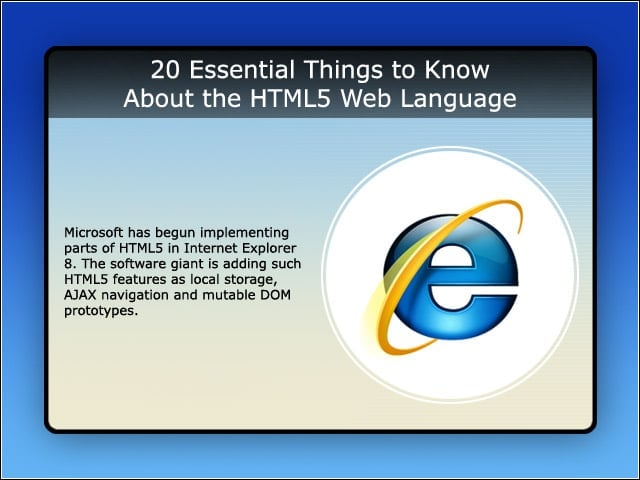 20 Essential Things to Know About the HTML5 Web Language

Microsoft has begun implementing parts of HTML5 in Internet Explorer 8. The software giant is adding such HTML5 features as local storage, AJAX navigation and mutable DOM prototypes.